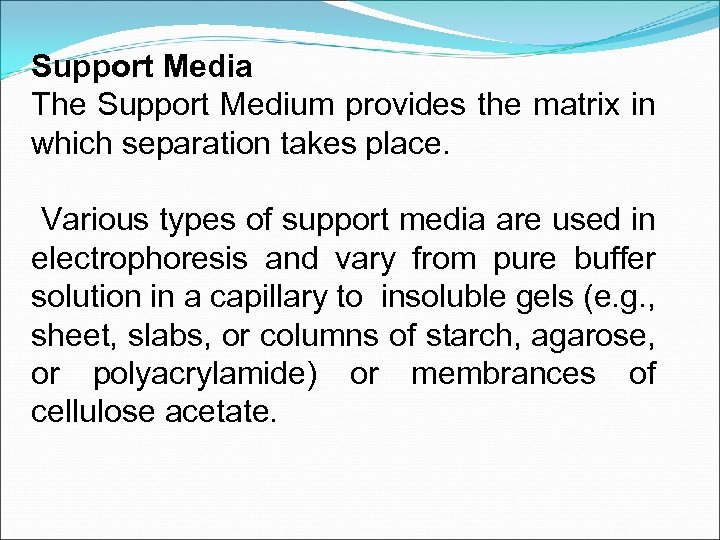 Support Media
The Support Medium provides the matrix in which separation takes place.

Various types of support media are used in electrophoresis and vary from pure buffer solution in a capillary to insoluble gels (e.g., sheet, slabs, or columns of starch, agarose, or polyacrylamide) or membrances of cellulose acetate.